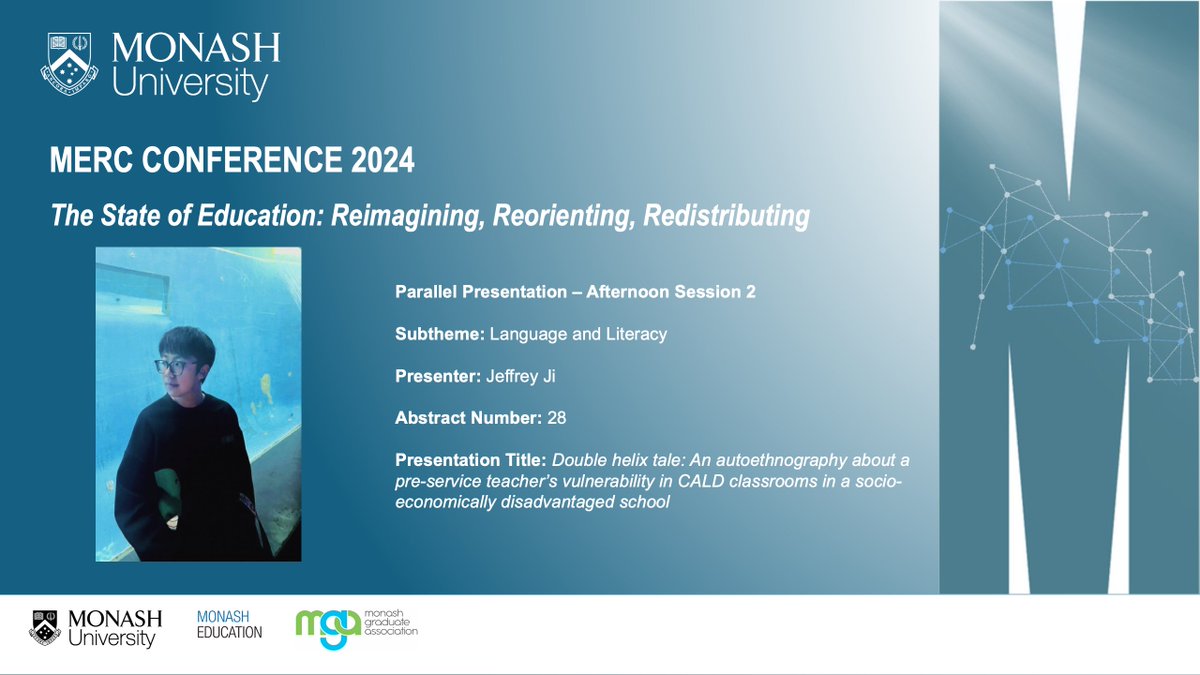 MONASH University

MERC CONFERENCE 2024

The State of Education: Reimagining, Reorienting, Redistributing

Parallel Presentation – Afternoon Session 2

Subtheme: Language and Literacy

Presenter: Jeffrey Ji

Abstract Number: 28

Presentation Title: Double helix tale: An autoethnography about a pre-service teacher's vulnerability in CALD classrooms in a socio-economically disadvantaged school

MONASH University

MONASH EDUCATION

mga monash graduate association